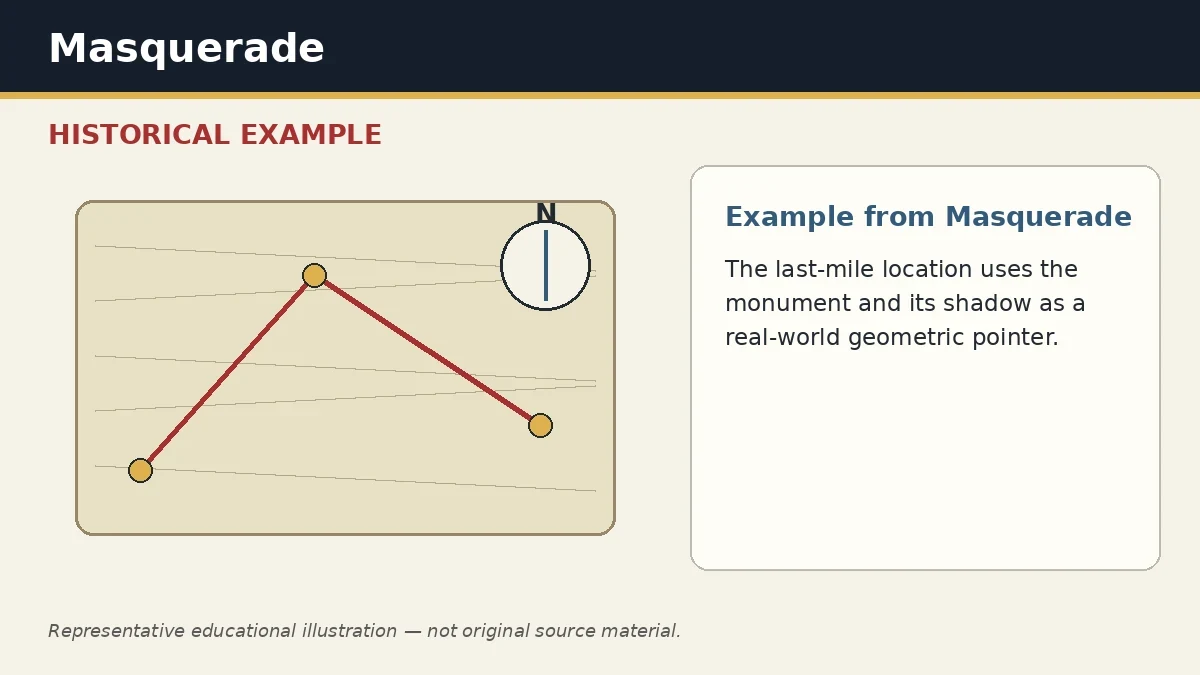 Masquerade

HISTORICAL EXAMPLE

N

Example from Masquerade

The last-mile location uses the monument and its shadow as a real-world geometric pointer.

Representative educational illustration — not original source material.